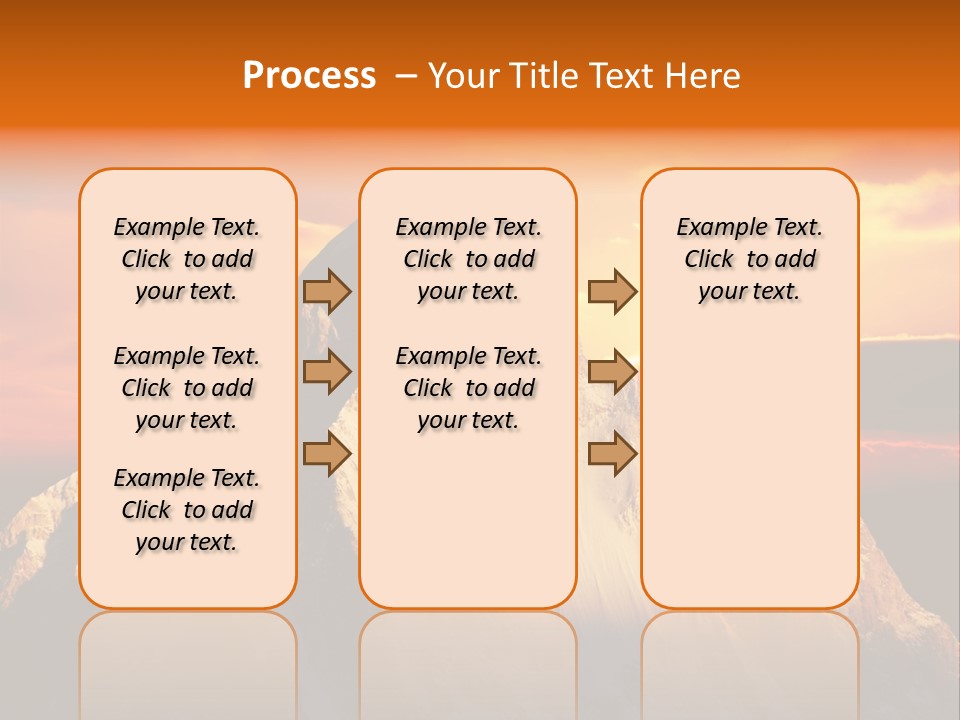 Process – Your Title Text Here

Example Text. Click to add your text.

Example Text. Click to add your text.

Example Text. Click to add your text.

Example Text. Click to add your text.

Example Text. Click to add your text.

Example Text. Click to add your text.